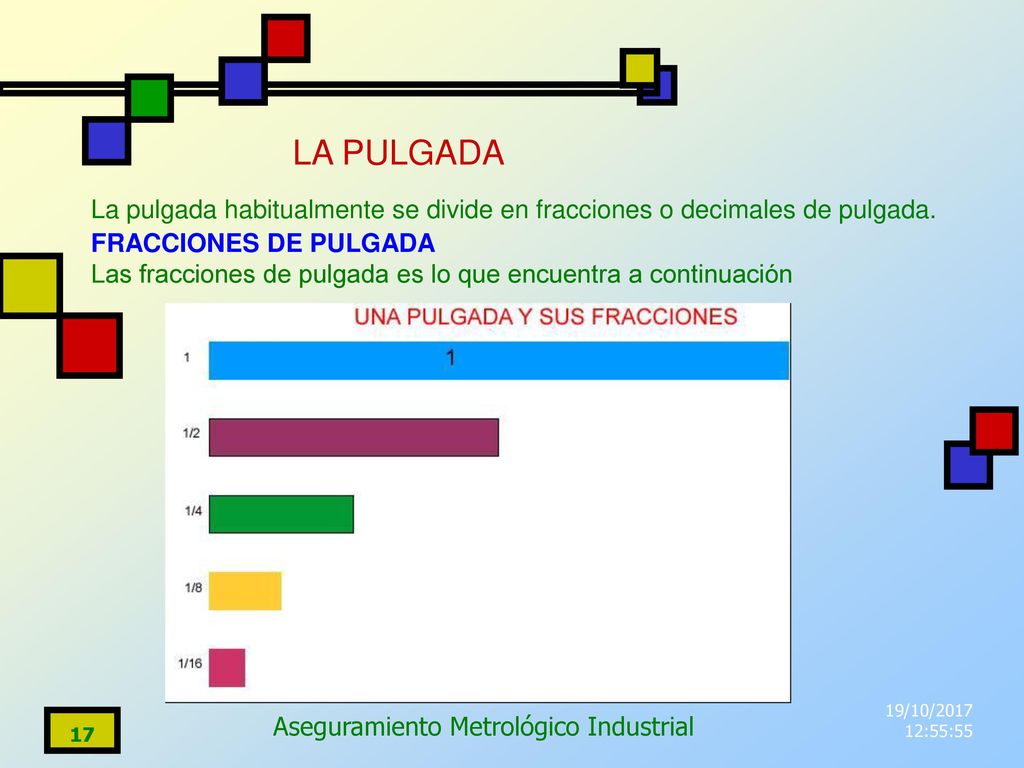 LA PULGADA

La pulgada habitualmente se divide en fracciones o decimales de pulgada.

FRACCIONES DE PULGADA

Las fracciones de pulgada es lo que encuentra a continuación

UNA PULGADA Y SUS FRACCIONES

1

1

1/2

1/4

1/8

1/16

17

Aseguramiento Metrológico Industrial

19/10/2017
12:55:55